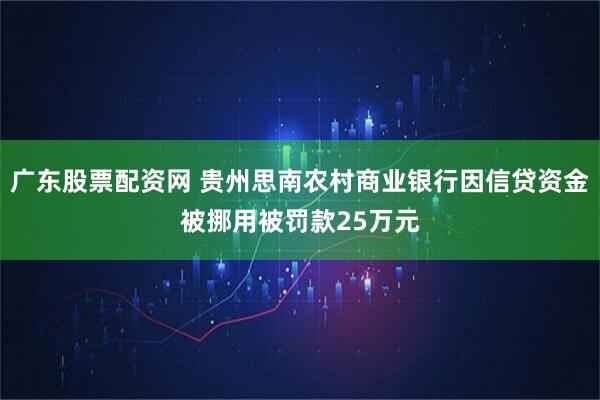 广东股票配资网 贵州思南农村商业银行因信贷资金被挪用被罚款25万元